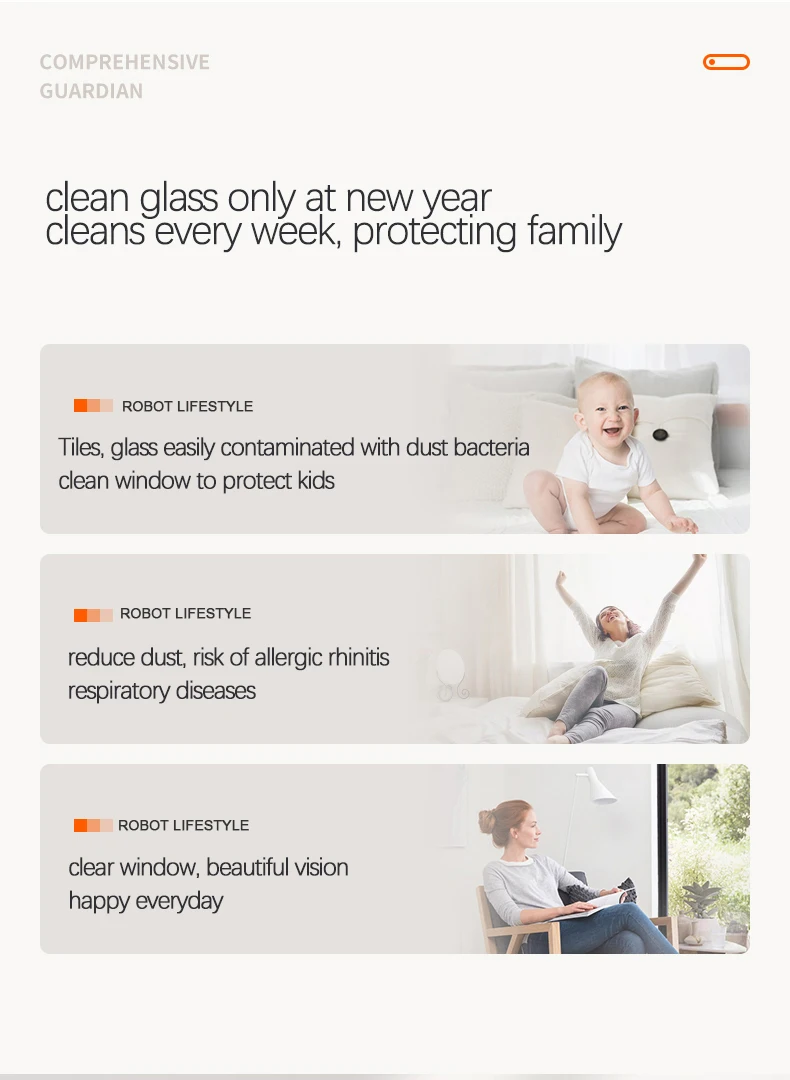 COMPREHENSIVE
GUARDIAN

clean glass only at new year
cleans every week, protecting family

ROBOT LIFESTYLE

Tiles, glass easily contaminated with dust bacteria
clean window to protect kids

ROBOT LIFESTYLE

reduce dust, risk of allergic rhinitis
respiratory diseases

ROBOT LIFESTYLE

clear window, beautiful vision
happy everyday